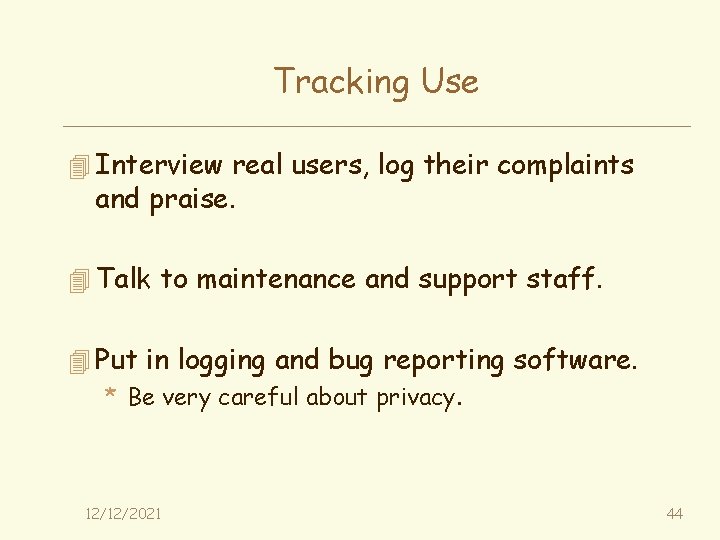 Tracking Use

Interview real users, log their complaints and praise.

Talk to maintenance and support staff.

Put in logging and bug reporting software.

* Be very careful about privacy.

12/12/2021

44